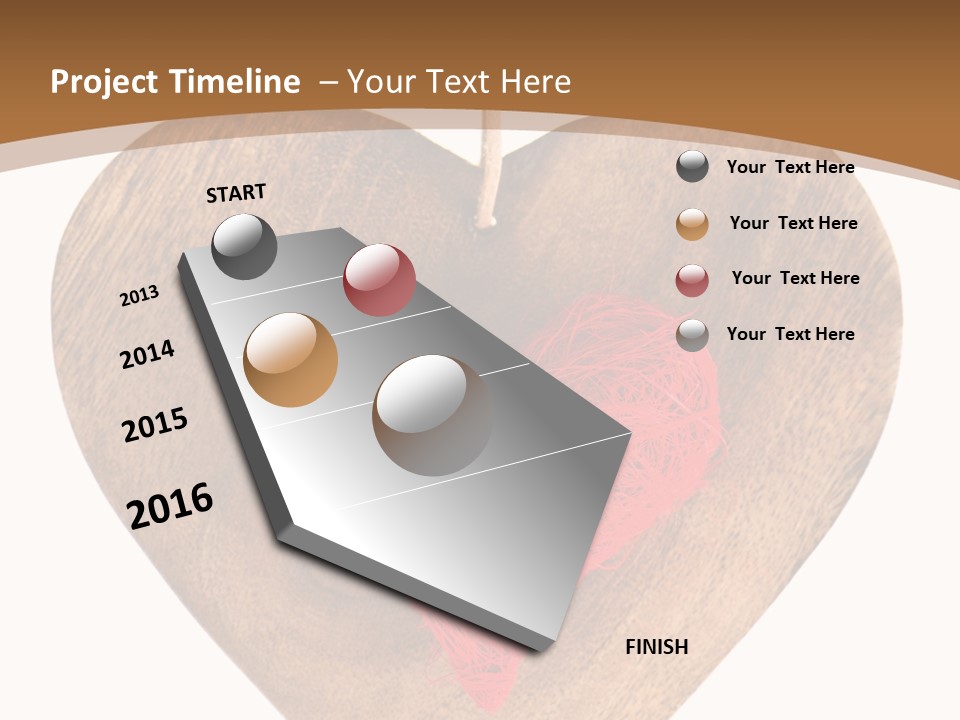 Project Timeline – Your Text Here

START

2013

2014

2015

2016

FINISH

Your Text Here

Your Text Here

Your Text Here

Your Text Here